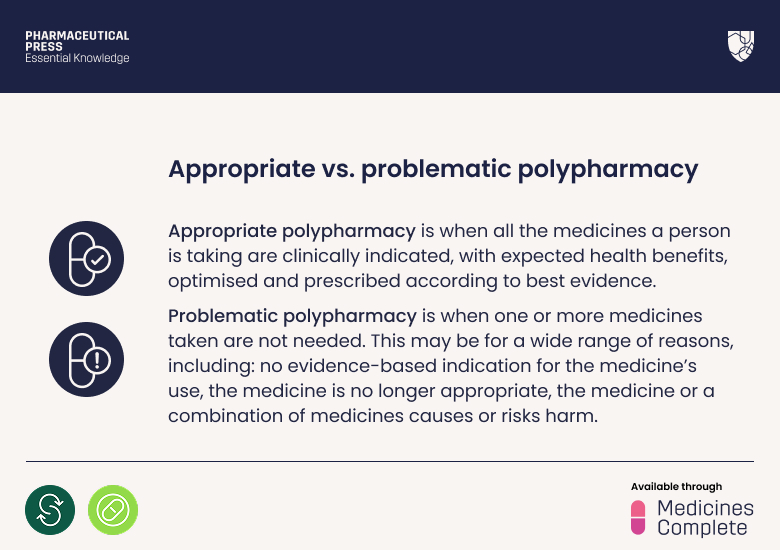 PHARMACEUTICAL PRESS
Essential Knowledge

Appropriate vs. problematic polypharmacy

Appropriate polypharmacy is when all the medicines a person is taking are clinically indicated, with expected health benefits, optimised and prescribed according to best evidence.

Problematic polypharmacy is when one or more medicines taken are not needed. This may be for a wide range of reasons, including: no evidence-based indication for the medicine's use, the medicine is no longer appropriate, the medicine or a combination of medicines causes or risks harm.

Available through
Medicines Complete